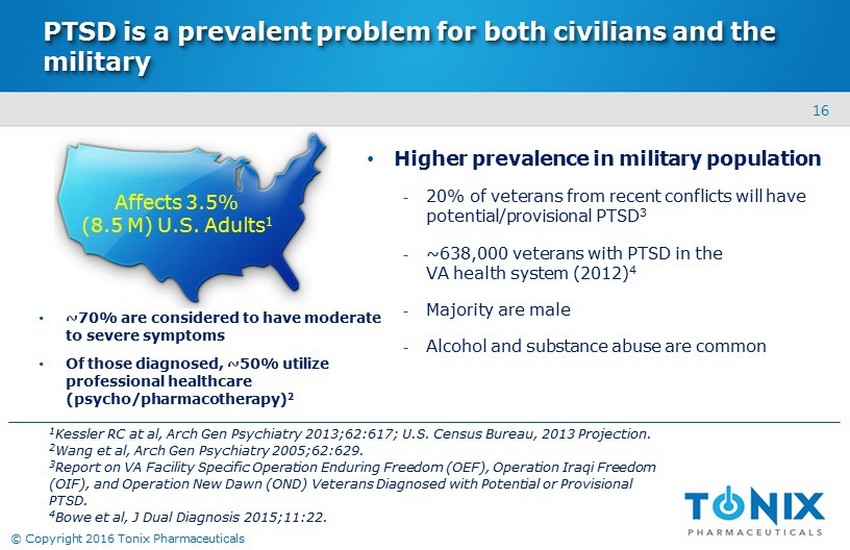 PTSD is a prevalent problem for both civilians and the military

16

Affects 3.5% (8.5 M) U.S. Adults$^1$

• ~70% are considered to have moderate to severe symptoms

• Of those diagnosed, ~50% utilize professional healthcare (psycho/pharmacotherapy)$^2$

• Higher prevalence in military population

- 20% of veterans from recent conflicts will have potential/provisional PTSD$^3$

- ~638,000 veterans with PTSD in the VA health system (2012)$^4$

- Majority are male

- Alcohol and substance abuse are common

$^1$Kessler RC at al, Arch Gen Psychiatry 2013;62:617; U.S. Census Bureau, 2013 Projection.
$^2$Wang et al, Arch Gen Psychiatry 2005;62:629.
$^3$Report on VA Facility Specific Operation Enduring Freedom (OEF), Operation Iraqi Freedom (OIF), and Operation New Dawn (OND) Veterans Diagnosed with Potential or Provisional PTSD.
$^4$Bowe et al, J Dual Diagnosis 2015;11:22.

TONIX PHARMACEUTICALS

© Copyright 2016 Tonix Pharmaceuticals